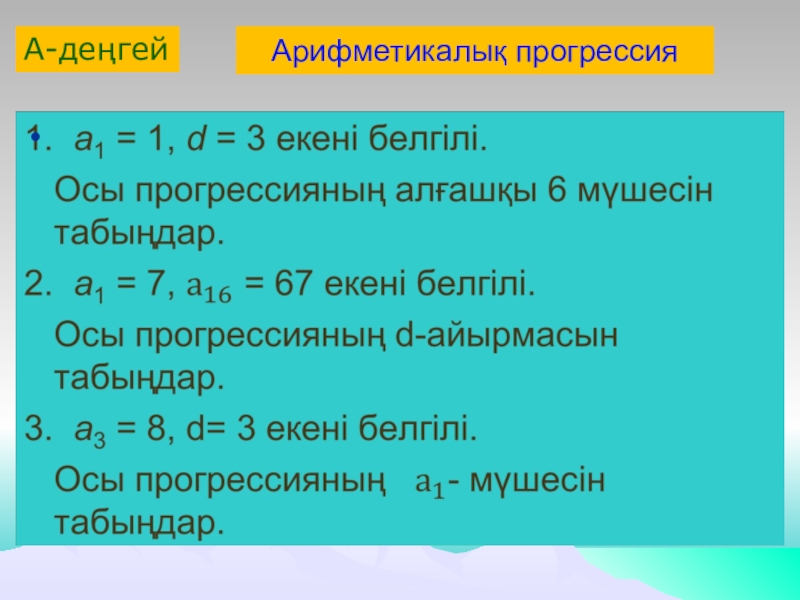 А-деңгей

Арифметикалық прогрессия

1. $a_1 = 1$, $d = 3$ екені белгілі.

Осы прогрессияның алғашқы 6 мүшесін табыңдар.

2. $a_1 = 7$, $a_{16} = 67$ екені белгілі.

Осы прогрессияның d-айырмасын табыңдар.

3. $a_3 = 8$, d= 3 екені белгілі.

Осы прогрессияның $a_1$- мүшесін табыңдар.